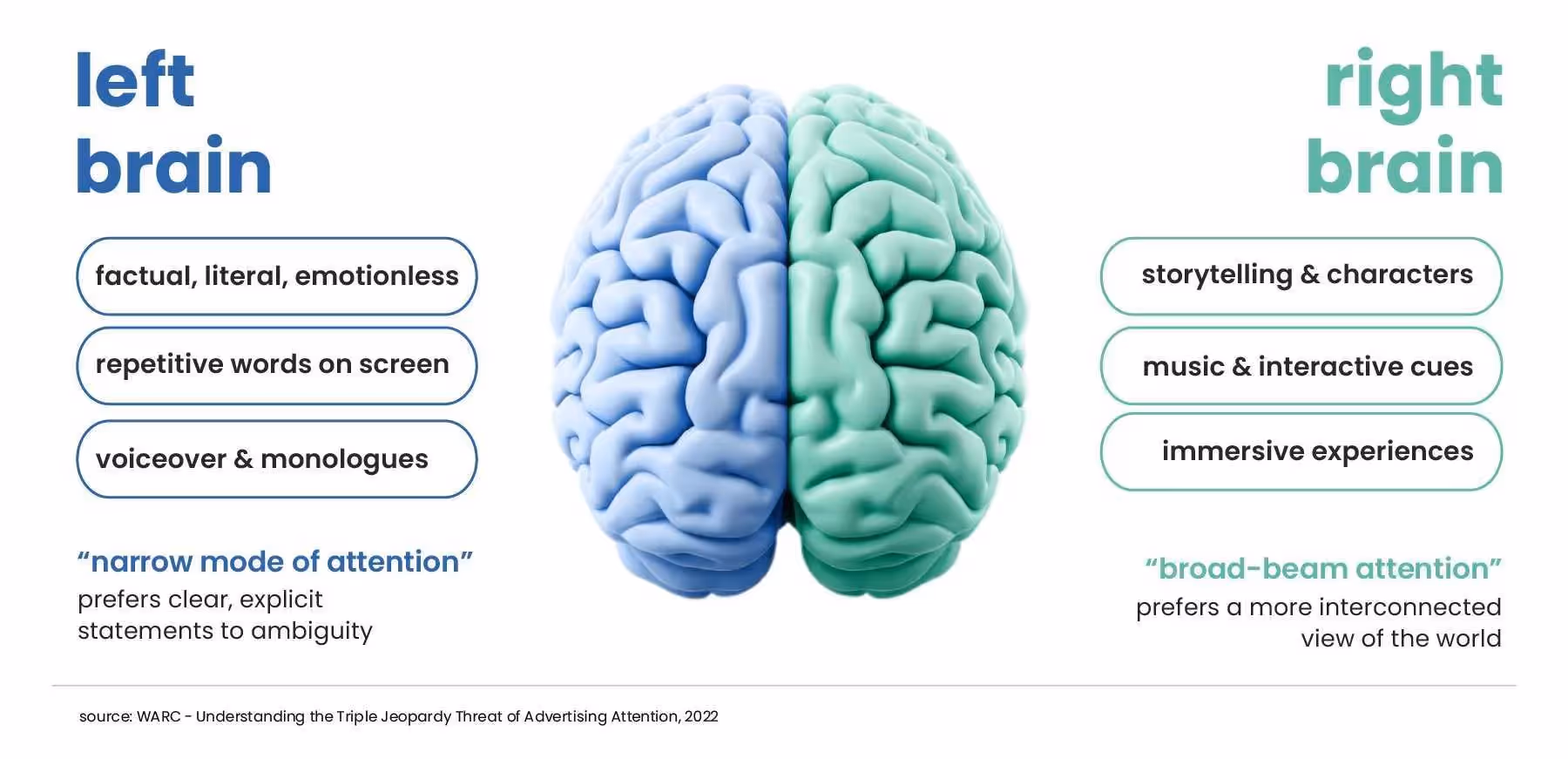 left brain

factual, literal, emotionless

repetitive words on screen

voiceover & monologues

“narrow mode of attention”
prefers clear, explicit statements to ambiguity

right brain

storytelling & characters

music & interactive cues

immersive experiences

“broad-beam attention”
prefers a more interconnected view of the world

source: WARC - Understanding the Triple Jeopardy Threat of Advertising Attention, 2022